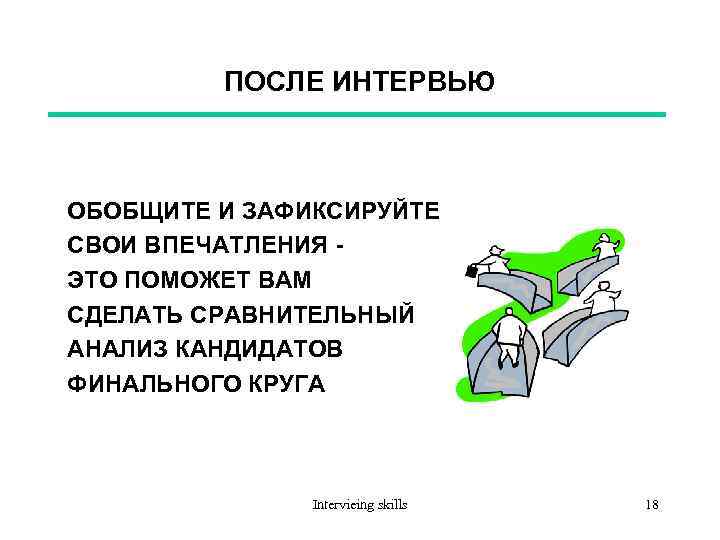 ПОСЛЕ ИНТЕРВЬЮ

ОБОБЩИТЕ И ЗАФИКСИРУЙТЕ СВОИ ВПЕЧАТЛЕНИЯ - ЭТО ПОМОЖЕТ ВАМ СДЕЛАТЬ СРАВНИТЕЛЬНЫЙ АНАЛИЗ КАНДИДАТОВ ФИНАЛЬНОГО КРУГА

Intervieing skills

18